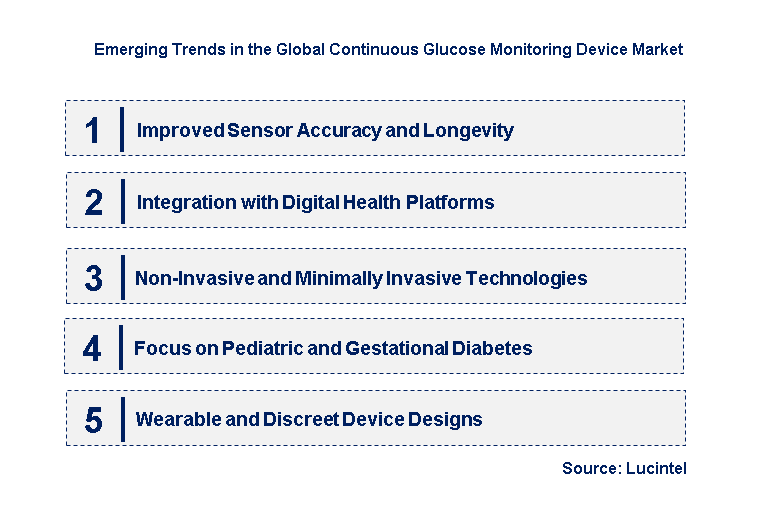 Emerging Trends in the Global Continuous Glucose Monitoring Device Market

1 Improved Sensor Accuracy and Longevity

2 Integration with Digital Health Platforms

3 Non-Invasive and Minimally Invasive Technologies

4 Focus on Pediatric and Gestational Diabetes

5 Wearable and Discreet Device Designs

Source: Lucintel